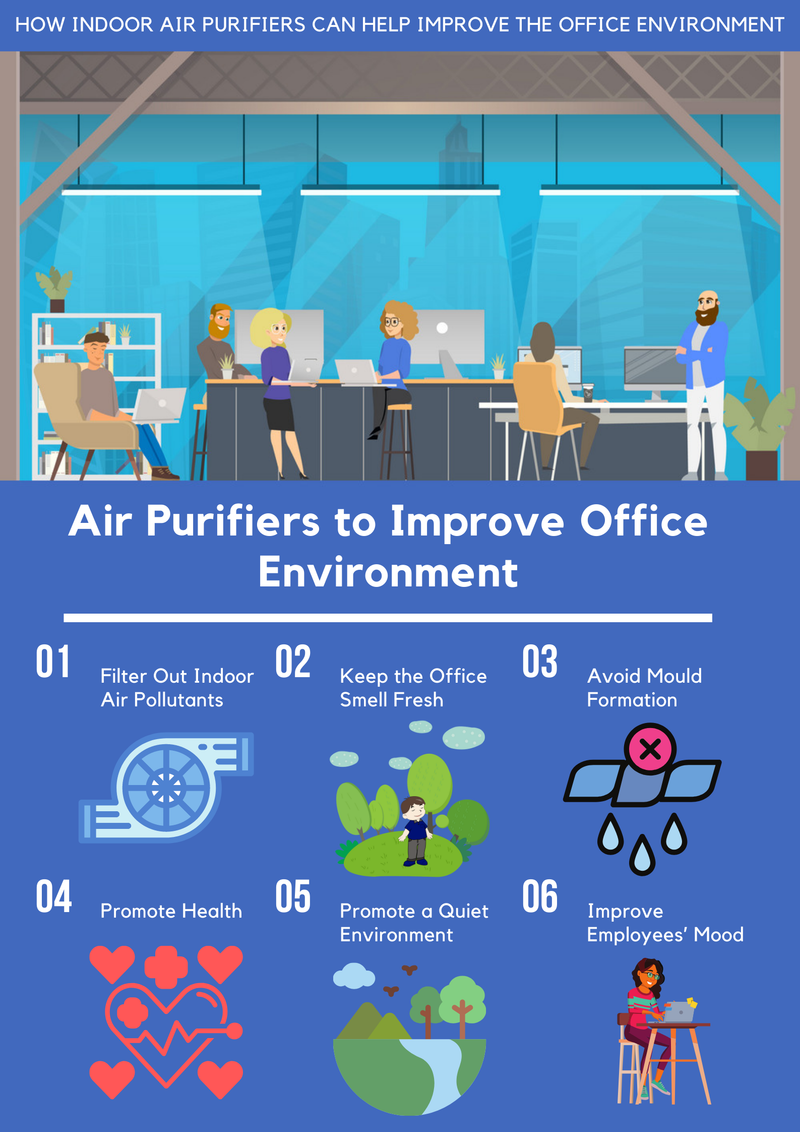 HOW INDOOR AIR PURIFIERS CAN HELP IMPROVE THE OFFICE ENVIRONMENT

Air Purifiers to Improve Office Environment

01 Filter Out Indoor Air Pollutants

02 Keep the Office Smell Fresh

03 Avoid Mould Formation

04 Promote Health

05 Promote a Quiet Environment

06 Improve Employees' Mood